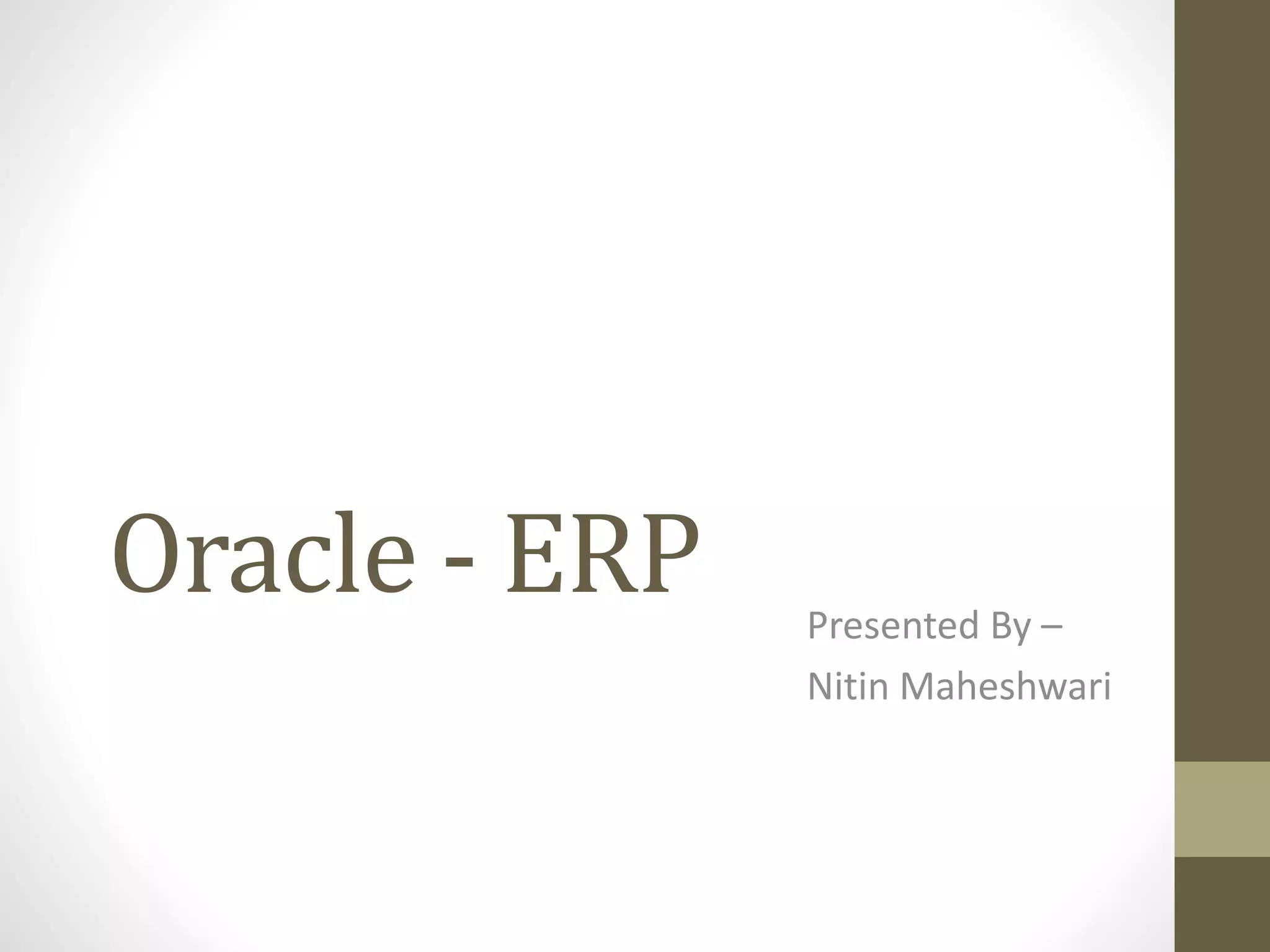 Oracle - ERP

Presented By –

Nitin Maheshwari